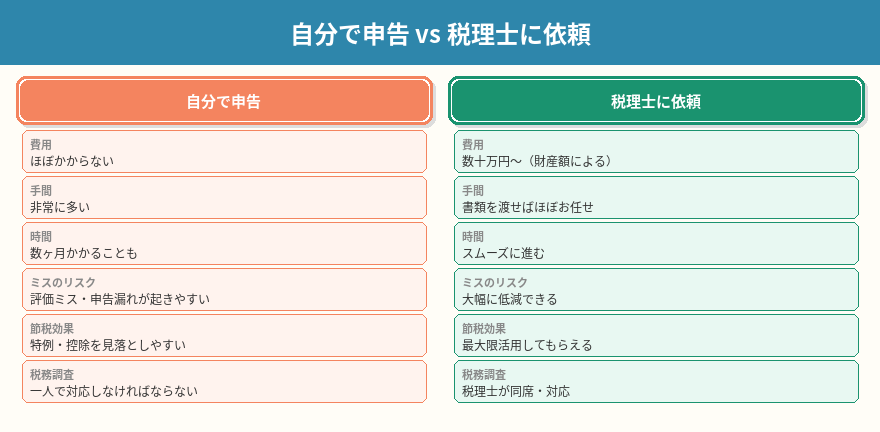 自分で申告 vs 税理士に依頼

自分で申告

費用
ほぼかからない

手間
非常に多い

時間
数ヶ月かかることも

ミスのリスク
評価ミス・申告漏れが起きやすい

節税効果
特例・控除を見落としやすい

税務調査
一人で対応しなければならない

税理士に依頼

費用
数十万円〜（財産額による）

手間
書類を渡せばほぼお任せ

時間
スムーズに進む

ミスのリスク
大幅に低減できる

節税効果
最大限活用してもらえる

税務調査
税理士が同席・対応